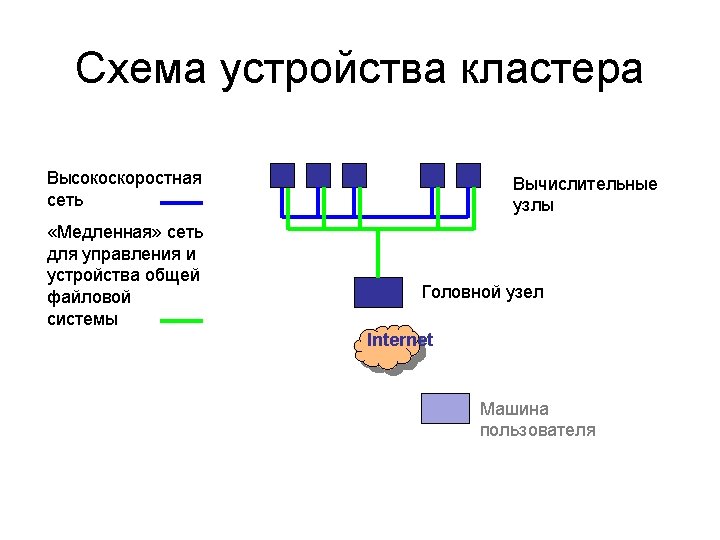 Схема устройства кластера

Высокоскоростная сеть

«Медленная» сеть для управления и устройства общей файловой системы

Вычислительные узлы

Головной узел

Internet

Машина пользователя